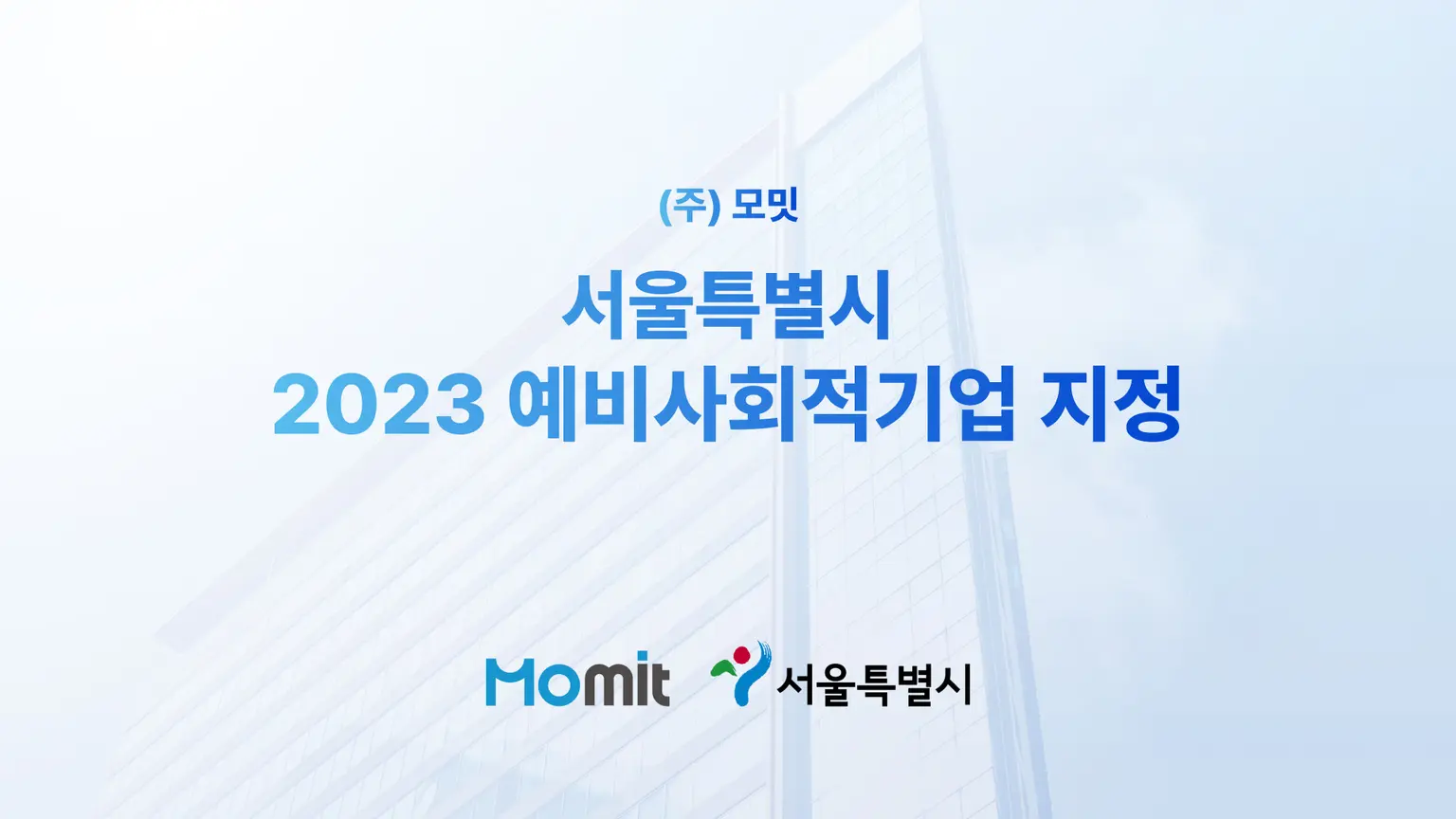 (주) 모밋

서울특별시
2023 예비사회적기업 지정

Momit 서울특별시